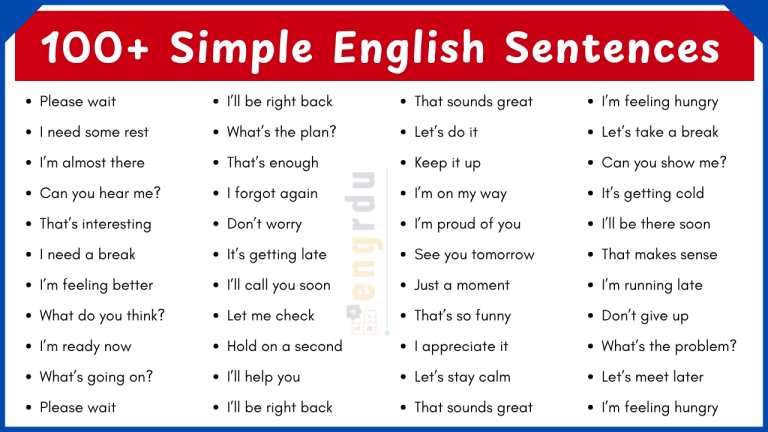 100+ Simple English Sentences

- Please wait
- I need some rest
- I'm almost there
- Can you hear me?
- That's interesting
- I need a break
- I'm feeling better
- What do you think?
- I'm ready now
- What's going on?
- Please wait

- I'll be right back
- What's the plan?
- That's enough
- I forgot again
- Don't worry
- It's getting late
- I'll call you soon
- Let me check
- Hold on a second
- I'll help you
- I'll be right back

engrdu

- That sounds great
- Let's do it
- Keep it up
- I'm on my way
- I'm proud of you
- See you tomorrow
- Just a moment
- That's so funny
- I appreciate it
- Let's stay calm
- That sounds great

- I'm feeling hungry
- Let's take a break
- Can you show me?
- It's getting cold
- I'll be there soon
- That makes sense
- I'm running late
- Don't give up
- What's the problem?
- Let's meet later
- I'm feeling hungry